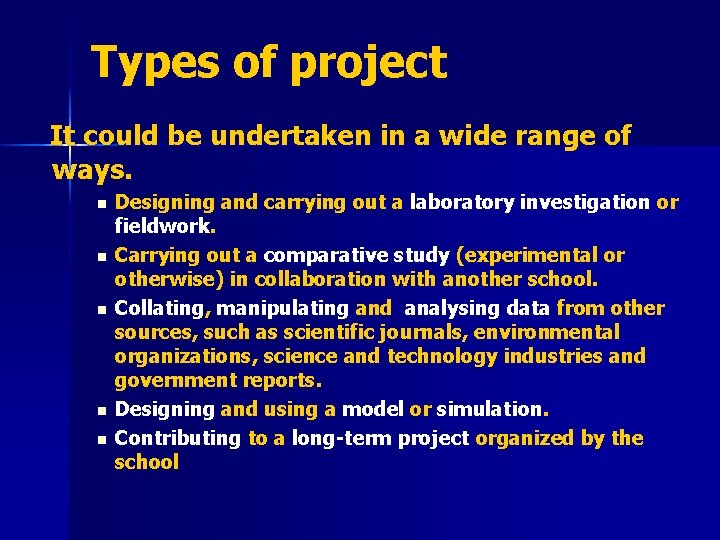 Types of project

It could be undertaken in a wide range of ways.

- Designing and carrying out a laboratory investigation or fieldwork.
- Carrying out a comparative study (experimental or otherwise) in collaboration with another school.
- Collating, manipulating and analysing data from other sources, such as scientific journals, environmental organizations, science and technology industries and government reports.
- Designing and using a model or simulation.
- Contributing to a long-term project organized by the school